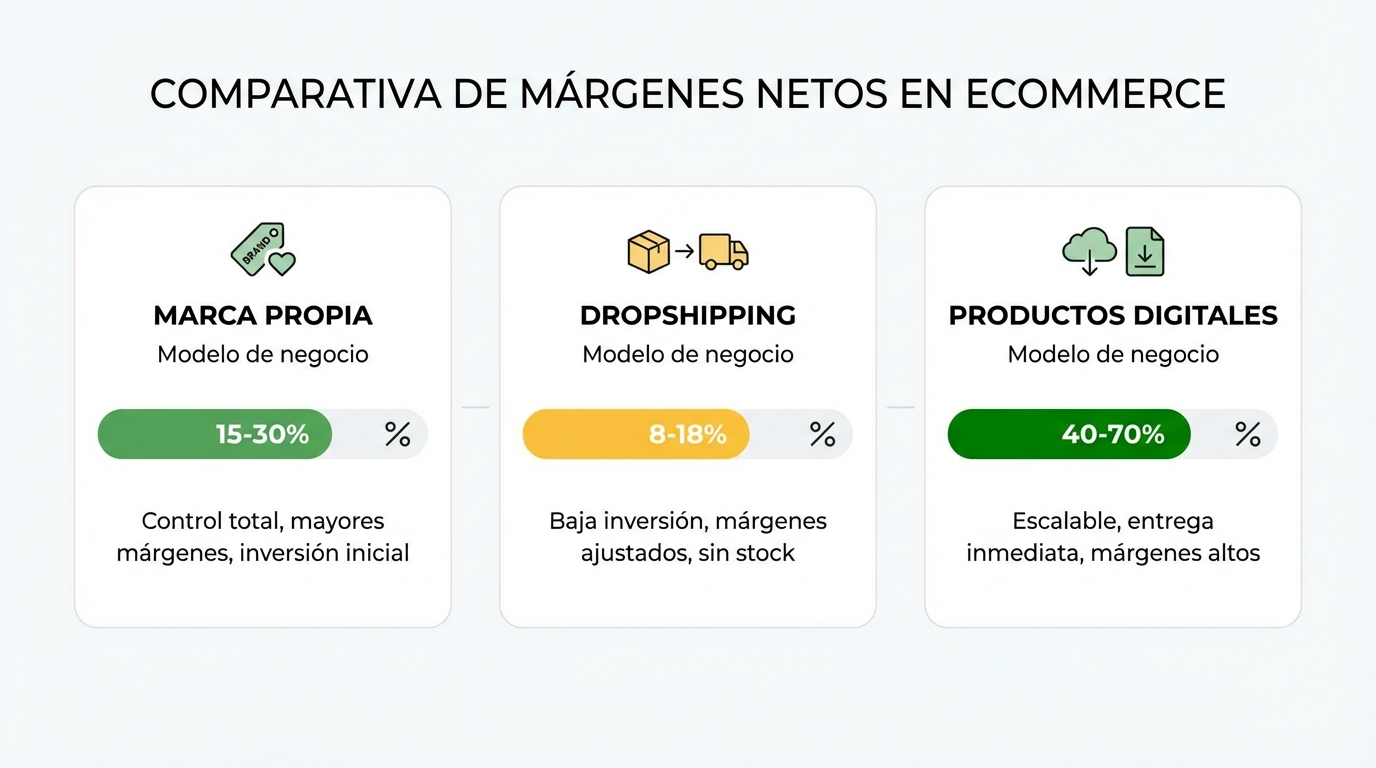 COMPARATIVA DE MÁRGENES NETOS EN ECOMMERCE

BRAND

MARCA PROPIA

Modelo de negocio

15-30% %

Control total, mayores márgenes, inversión inicial

DROPSHIPPING

Modelo de negocio

8-18% %

Baja inversión, márgenes ajustados, sin stock

PRODUCTOS DIGITALES

Modelo de negocio

40-70% %

Escalable, entrega inmediata, márgenes altos